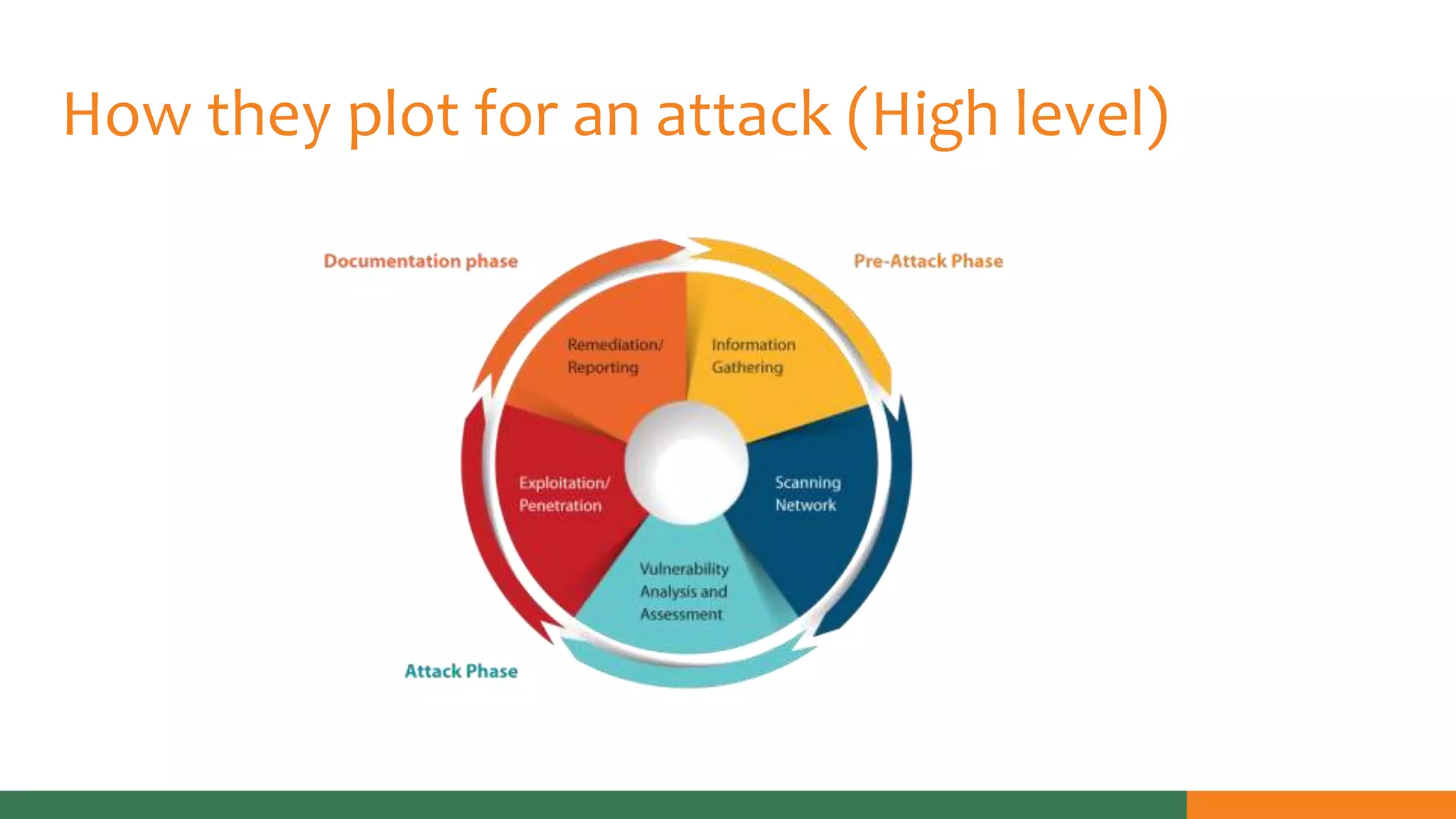 How they plot for an attack (High level)

Documentation phase

Pre-Attack Phase

Remediation/ Reporting

Information Gathering

Exploitation/ Penetration

Scanning Network

Vulnerability Analysis and Assessment

Attack Phase